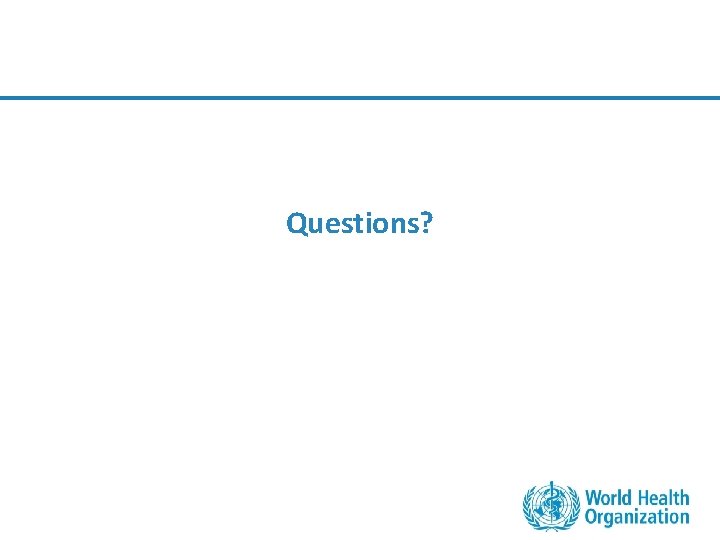 Questions?

World Health Organization